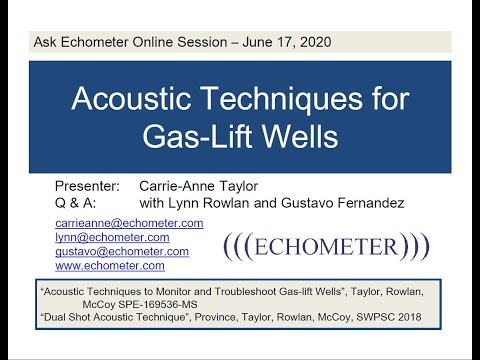 Ask Echometer Online Session – June 17, 2020

Acoustic Techniques for Gas-Lift Wells

Presenter: Carrie-Anne Taylor
Q & A: with Lynn Rowlan and Gustavo Fernandez

carrieanne@echometer.com
lynn@echometer.com
gustavo@echometer.com
www.echometer.com

(((ECHOMETER)))

"Acoustic Techniques to Monitor and Troubleshoot Gas-lift Wells", Taylor, Rowlan, McCoy SPE-169536-MS
"Dual Shot Acoustic Technique", Province, Taylor, Rowlan, McCoy, SWPSC 2018